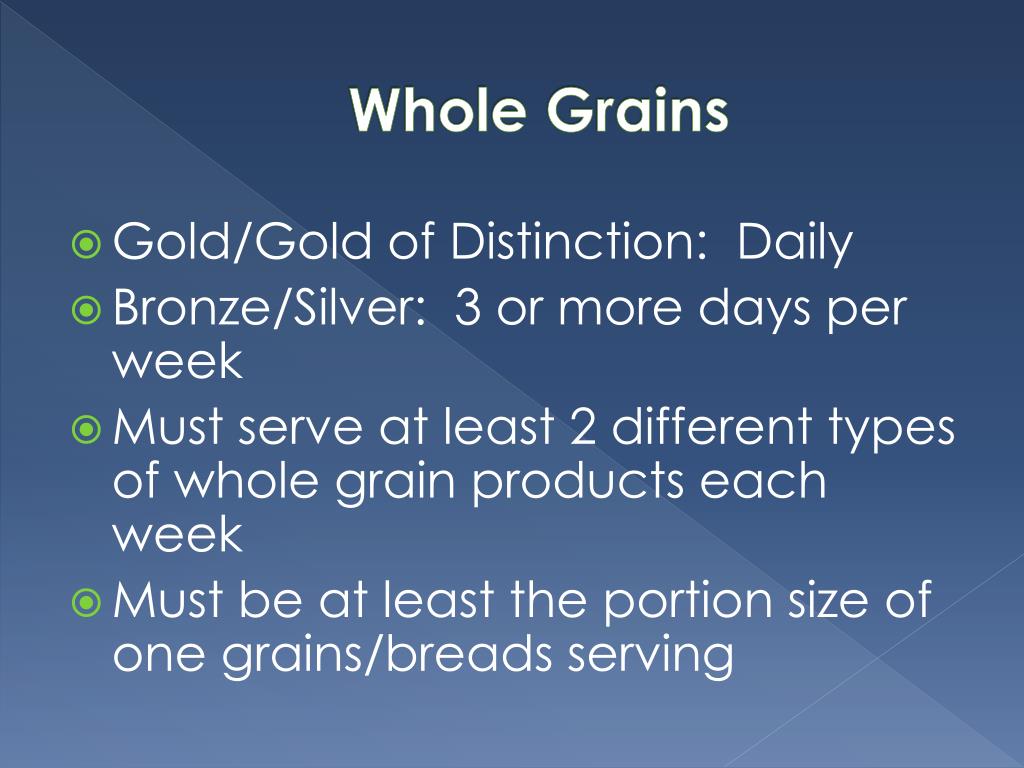 Whole Grains

Gold/Gold of Distinction: Daily

Bronze/Silver: 3 or more days per week

Must serve at least 2 different types of whole grain products each week

Must be at least the portion size of one grains/breads serving